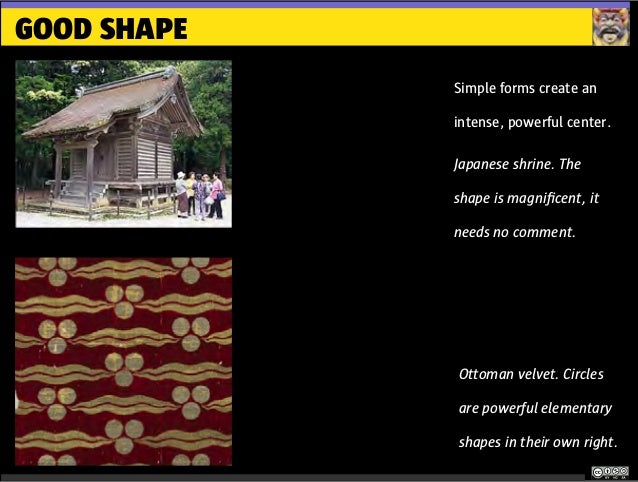 GOOD SHAPE

Simple forms create an intense, powerful center.

Japanese shrine. The shape is magnificent, it needs no comment.

Ottoman velvet. Circles are powerful elementary shapes in their own right.